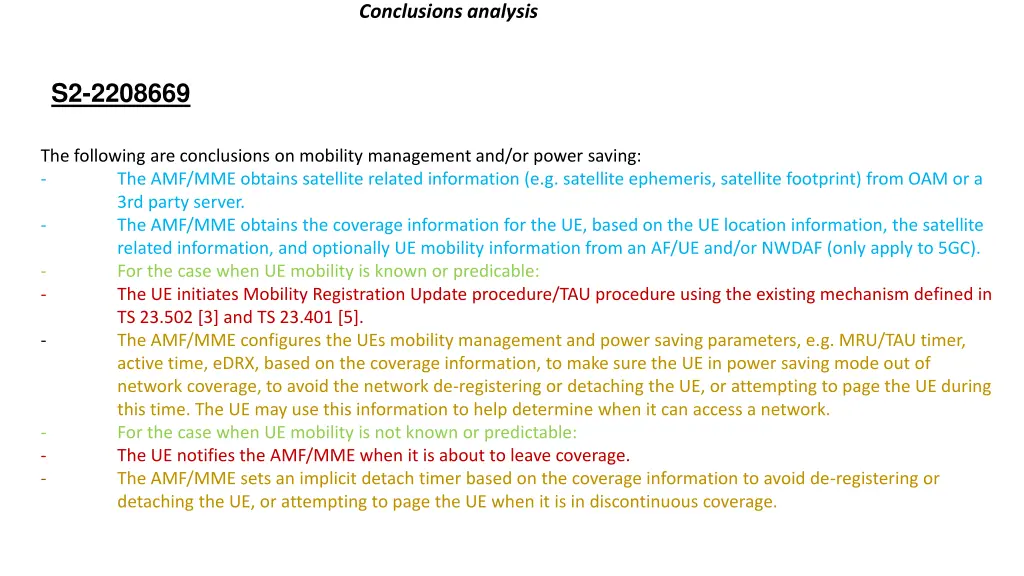 Conclusions analysis

S2-2208669

The following are conclusions on mobility management and/or power saving:

- The AMF/MME obtains satellite related information (e.g. satellite ephemeris, satellite footprint) from OAM or a 3rd party server.
- The AMF/MME obtains the coverage information for the UE, based on the UE location information, the satellite related information, and optionally UE mobility information from an AF/UE and/or NWDAF (only apply to 5GC).
- For the case when UE mobility is known or predicable:
- The UE initiates Mobility Registration Update procedure/TAU procedure using the existing mechanism defined in TS 23.502 [3] and TS 23.401 [5].
- The AMF/MME configures the UEs mobility management and power saving parameters, e.g. MRU/TAU timer, active time, eDRX, based on the coverage information, to make sure the UE in power saving mode out of network coverage, to avoid the network de-registering or detaching the UE, or attempting to page the UE during this time. The UE may use this information to help determine when it can access a network.
- For the case when UE mobility is not known or predictable:
- The UE notifies the AMF/MME when it is about to leave coverage.
- The AMF/MME sets an implicit detach timer based on the coverage information to avoid de-registering or detaching the UE, or attempting to page the UE when it is in discontinuous coverage.